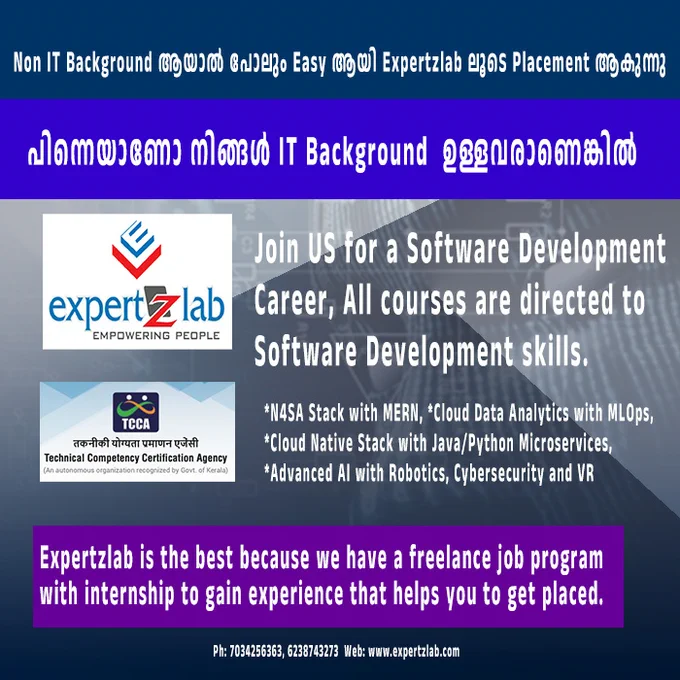 Non IT Background ആയാൽ പോലും Easy ആയി Expertzlab ലൂടെ Placement ആകുന്നു

പിന്നെയാണോ നിങ്ങൾ IT Background ഉള്ളവരാണെങ്കിൽ

expertzlab
EMPOWERING PEOPLE

Join US for a Software Development Career, All courses are directed to Software Development skills.

TCCA
तकनीकी योग्यता प्रमाणन एजेंसी
Technical Competency Certification Agency
(An autonomous organization recognized by Govt. of Kerala)

*N4SA Stack with MERN, *Cloud Data Analytics with MLOps,
*Cloud Native Stack with Java/Python Microservices,
*Advanced AI with Robotics, Cybersecurity and VR

Expertzlab is the best because we have a freelance job program with internship to gain experience that helps you to get placed.

Ph: 7034256363, 6238743273 Web: www.expertzlab.com